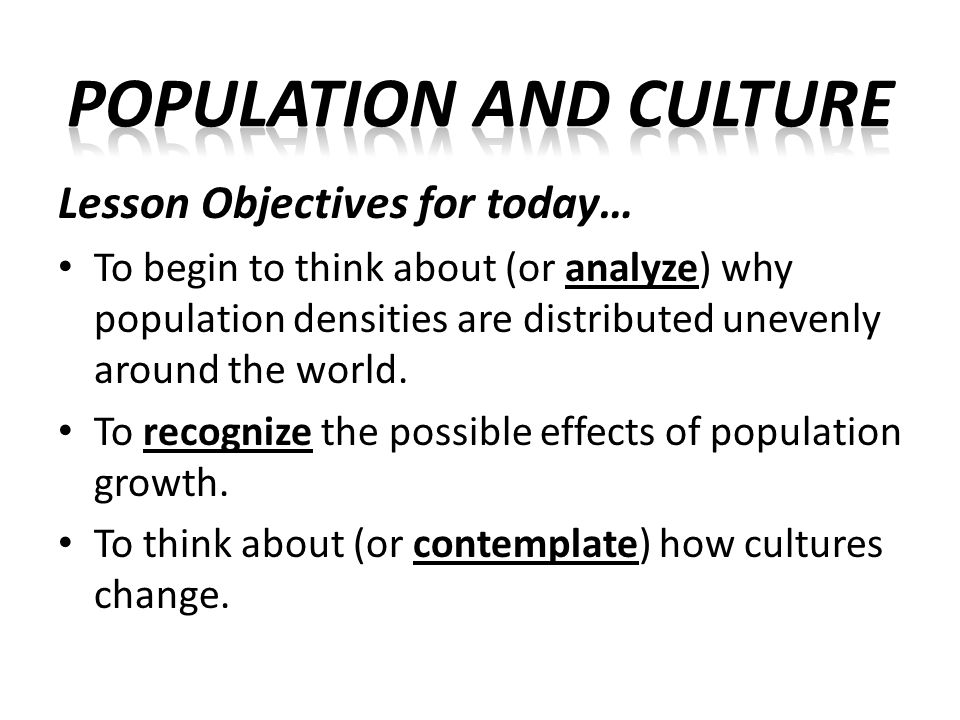 POPULATION AND CULTURE

Lesson Objectives for today…

• To begin to think about (or analyze) why population densities are distributed unevenly around the world.

• To recognize the possible effects of population growth.

• To think about (or contemplate) how cultures change.